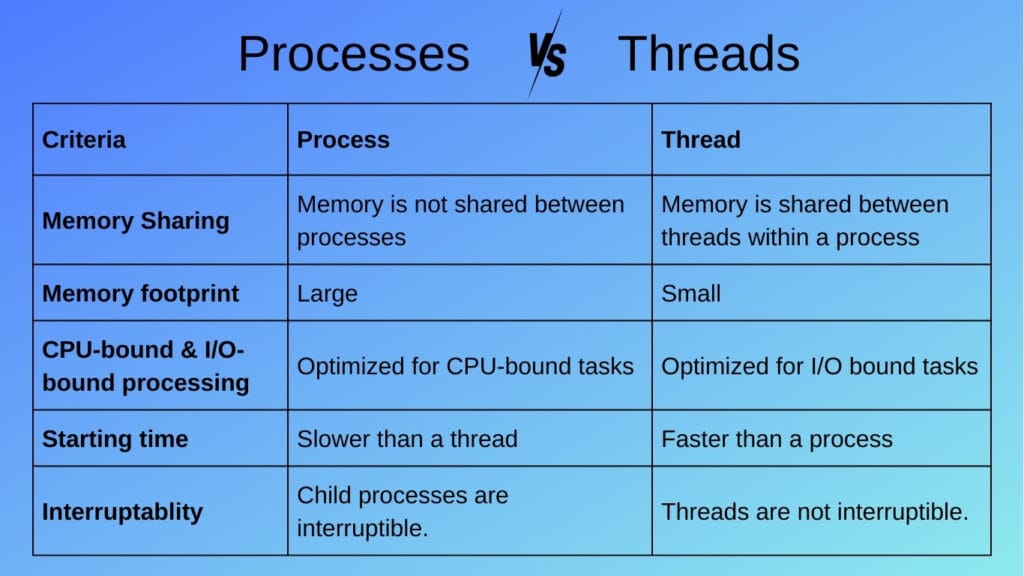 Processes VS Threads

| Criteria | Process | Thread |
|---|---|---|
| Memory Sharing | Memory is not shared between processes | Memory is shared between threads within a process |
| Memory footprint | Large | Small |
| CPU-bound & I/O-bound processing | Optimized for CPU-bound tasks | Optimized for I/O bound tasks |
| Starting time | Slower than a thread | Faster than a process |
| Interruptablity | Child processes are interruptible. | Threads are not interruptible. |